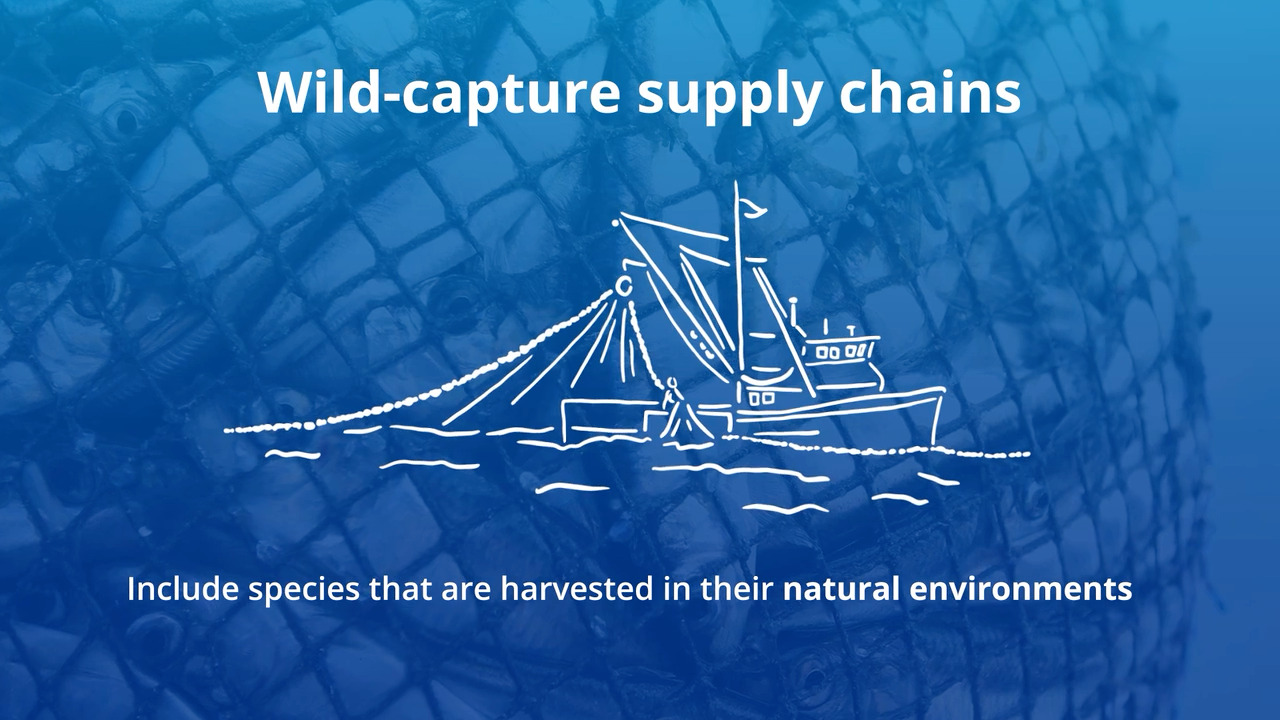 Wild-capture supply chains

Include species that are harvested in their natural environments